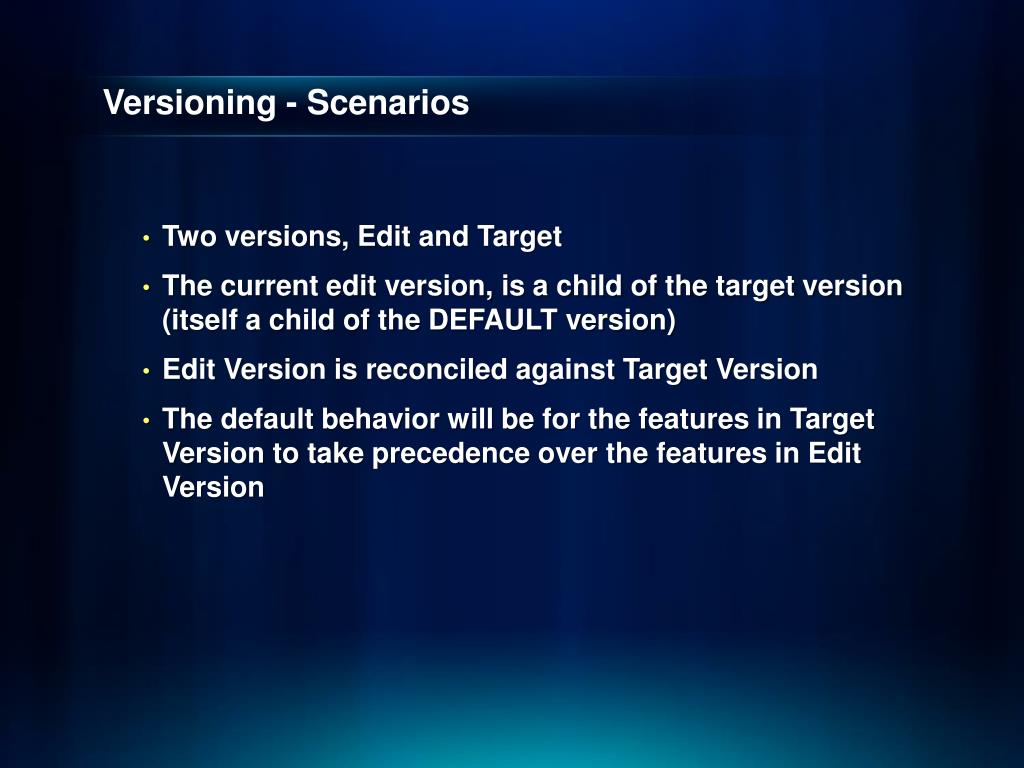 Versioning - Scenarios

• Two versions, Edit and Target

• The current edit version, is a child of the target version (itself a child of the DEFAULT version)

• Edit Version is reconciled against Target Version

• The default behavior will be for the features in Target Version to take precedence over the features in Edit Version